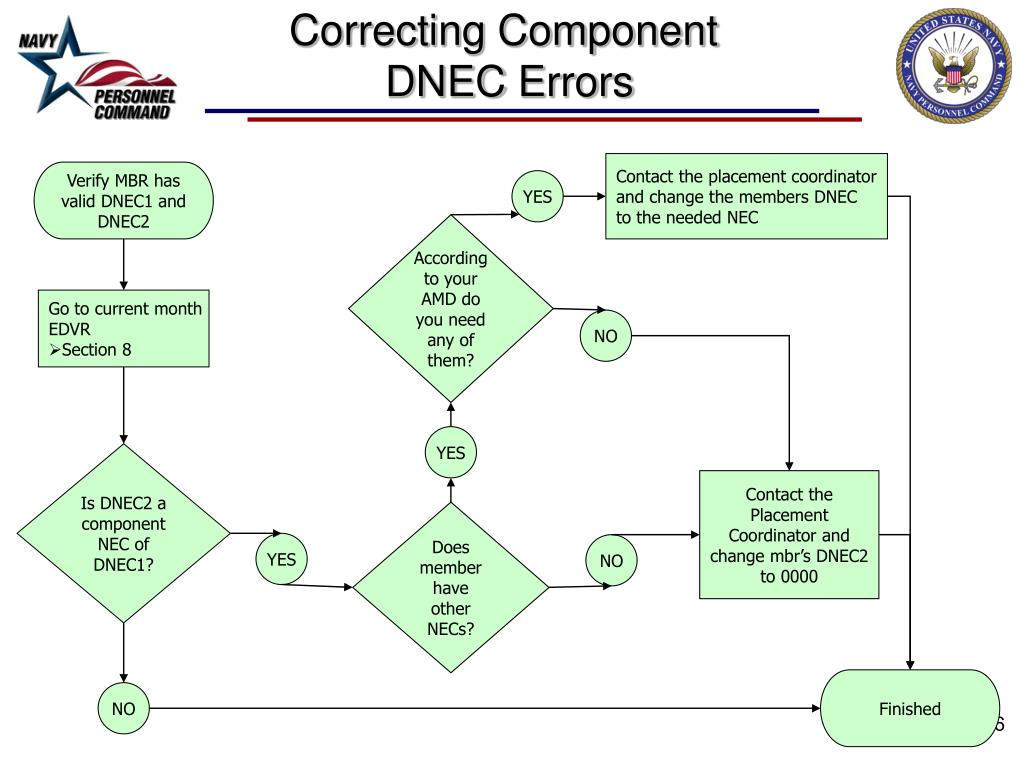 NAVY PERSONNEL COMMAND

Correcting Component DNEC Errors

UNITED STATES NAVY
NAVY PERSONNEL COMMAND

Verify MBR has valid DNEC1 and DNEC2

Go to current month EDVR
➢Section 8

Is DNEC2 a component NEC of DNEC1?

YES

NO

Does member have other NECs?

YES

NO

According to your AMD do you need any of them?

YES

NO

Contact the placement coordinator and change the members DNEC to the needed NEC

Contact the Placement Coordinator and change mbr's DNEC2 to 0000

Finished

6